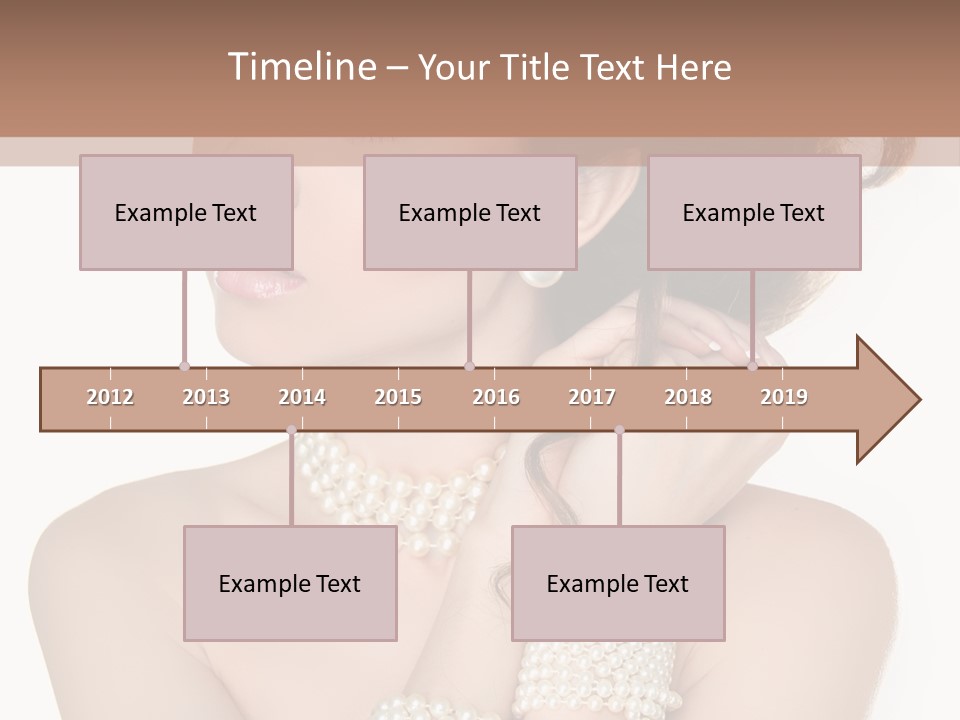 Timeline – Your Title Text Here

Example Text

Example Text

Example Text

2012 2013 2014 2015 2016 2017 2018 2019

Example Text

Example Text